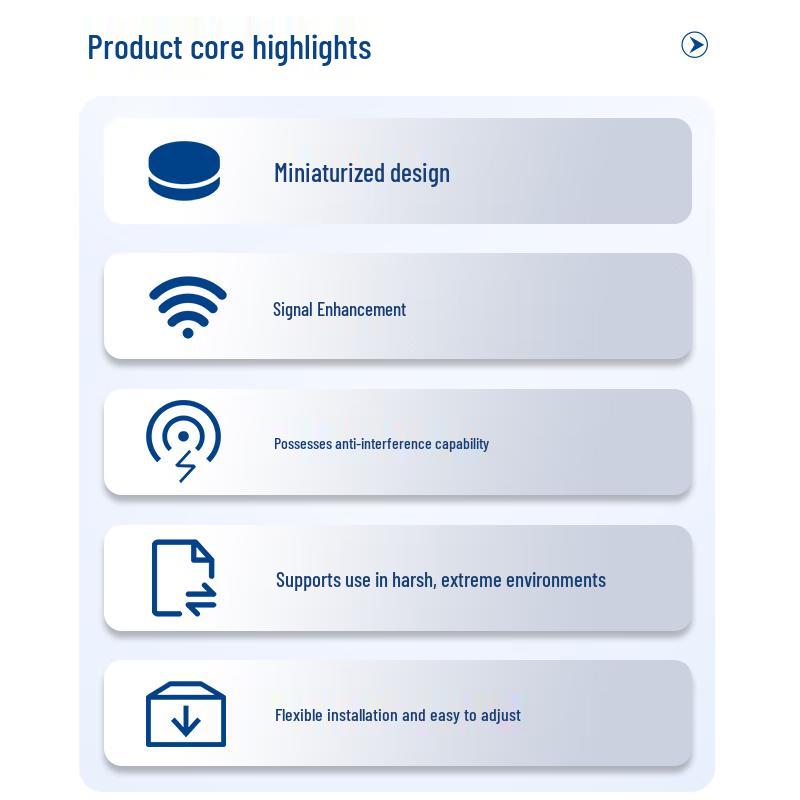 Product core highlights

Miniaturized design

Signal Enhancement

Possesses anti-interference capability

Supports use in harsh, extreme environments

Flexible installation and easy to adjust